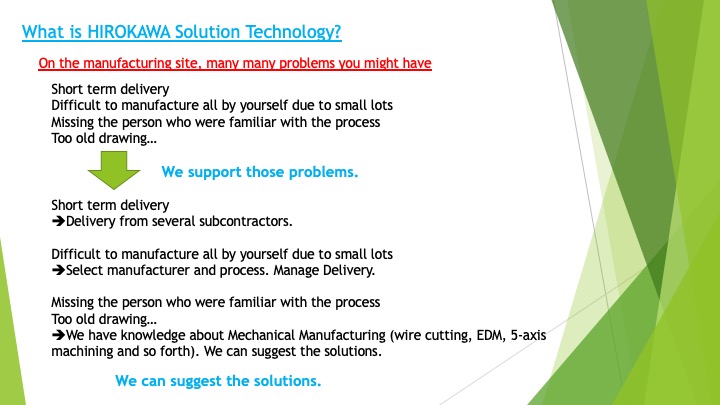 What is HIROKAWA Solution Technology?

On the manufacturing site, many many problems you might have

Short term delivery
Difficult to manufacture all by yourself due to small lots
Missing the person who were familiar with the process
Too old drawing…

We support those problems.

Short term delivery
➔Delivery from several subcontractors.

Difficult to manufacture all by yourself due to small lots
➔Select manufacturer and process. Manage Delivery.

Missing the person who were familiar with the process
Too old drawing…
➔We have knowledge about Mechanical Manufacturing (wire cutting, EDM, 5-axis machining and so forth). We can suggest the solutions.

We can suggest the solutions.